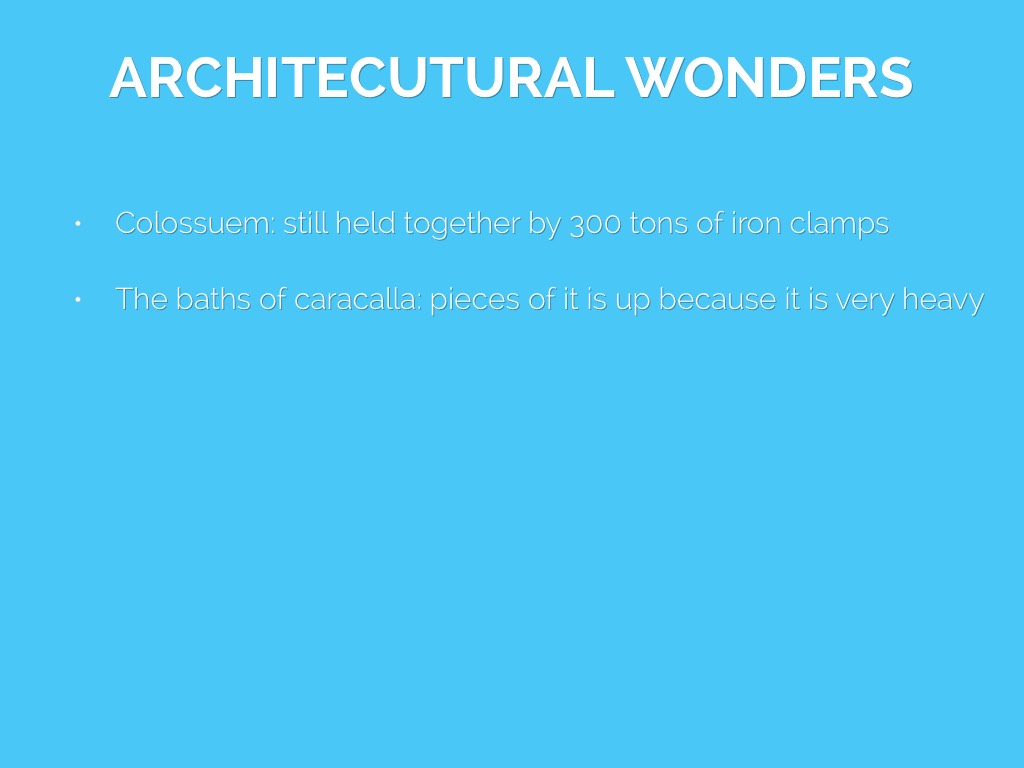 ARCHITECUTURAL WONDERS

• Colossuem: still held together by 300 tons of iron clamps

• The baths of caracalla: pieces of it is up because it is very heavy